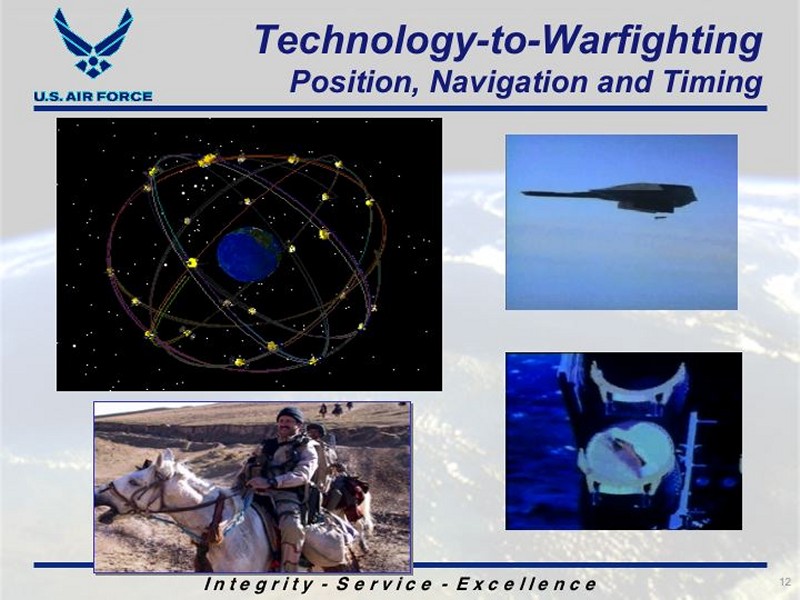 U.S. AIR FORCE

Technology-to-Warfighting
Position, Navigation and Timing

Integrity - Service - Excellence

12